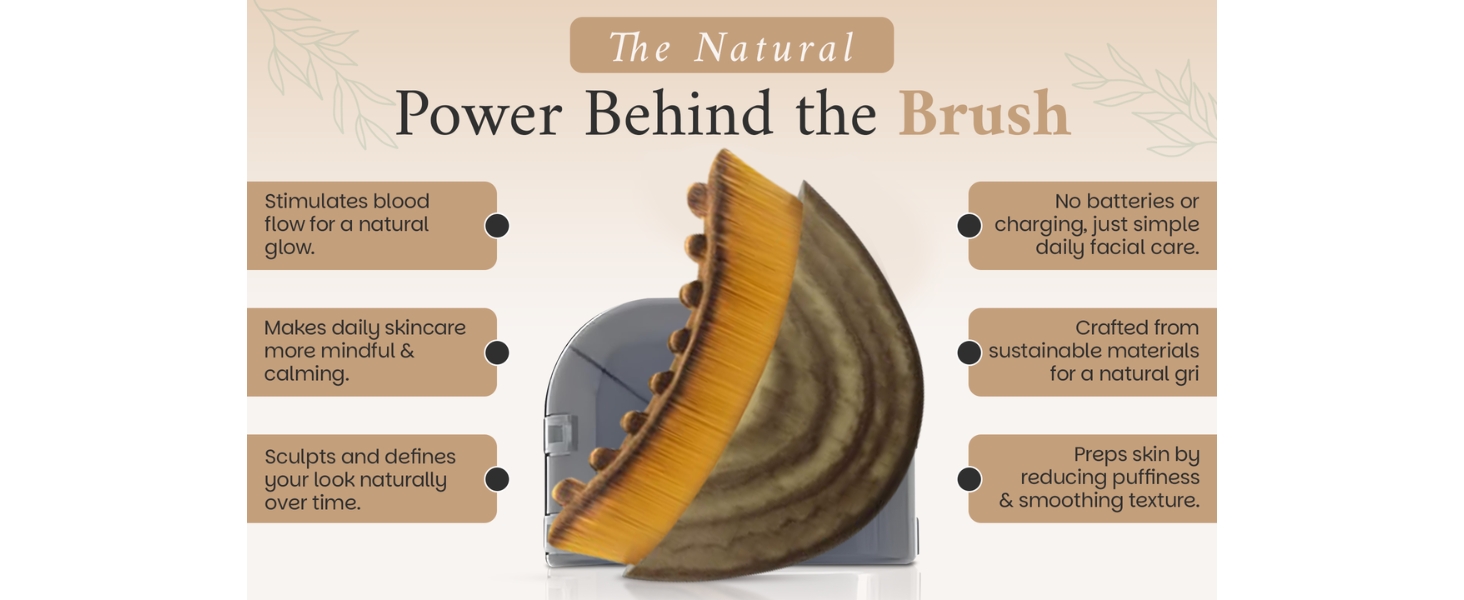 The Natural

Power Behind the Brush

Stimulates blood flow for a natural glow.

Makes daily skincare more mindful & calming.

Sculpts and defines your look naturally over time.

No batteries or charging, just simple daily facial care.

Crafted from sustainable materials for a natural gri

Preps skin by reducing puffiness & smoothing texture.